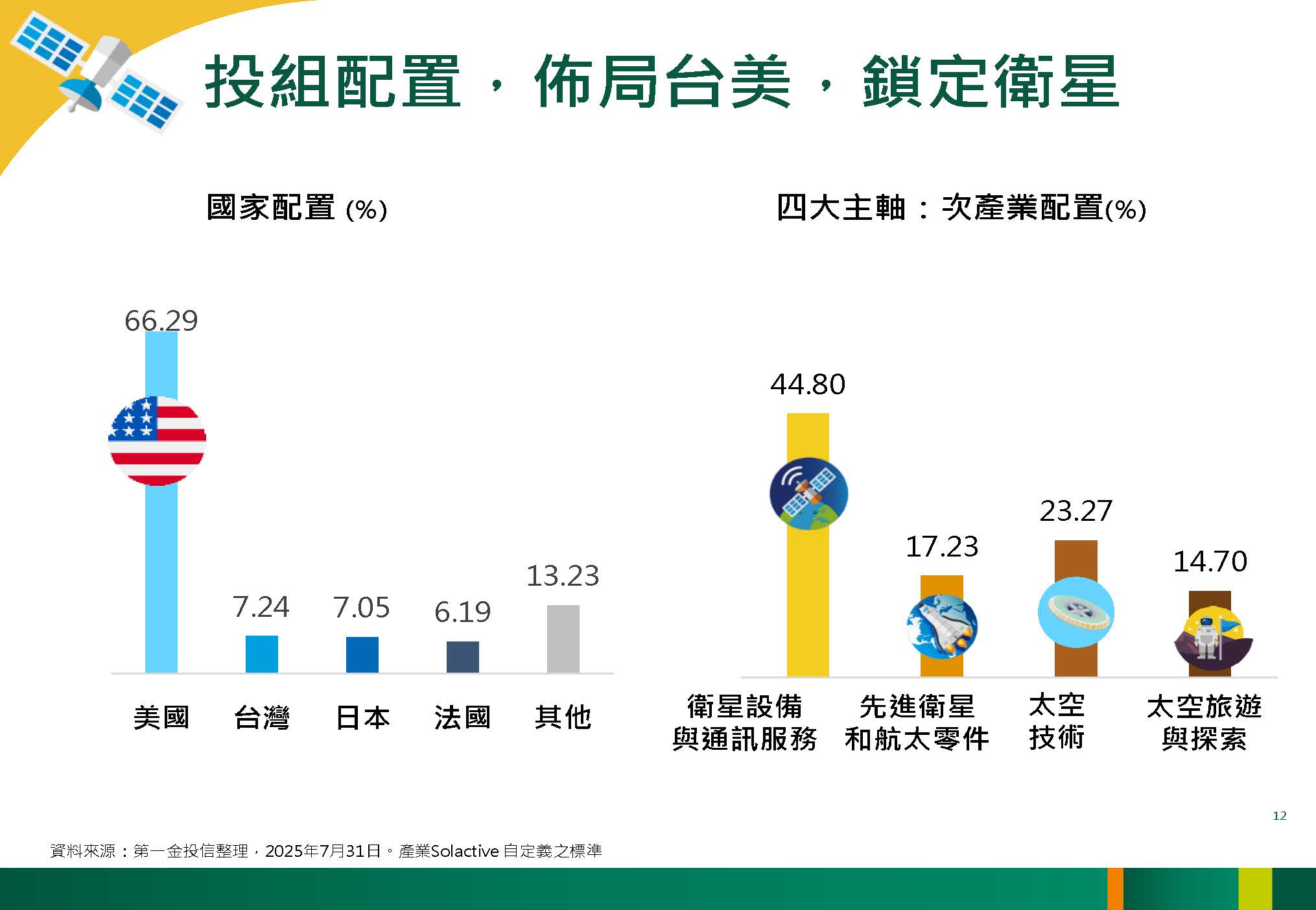 投組配置，佈局台美，鎖定衛星

國家配置 (%)

66.29
7.24
7.05
6.19
13.23

美國 台灣 日本 法國 其他

四大主軸：次產業配置(%)

44.80
17.23
23.27
14.70

衛星設備與通訊服務
先進衛星和航太零件
太空技術
太空旅遊與探索

12

資料來源：第一金投信整理，2025年7月31日。產業Solactive 自定義之標準